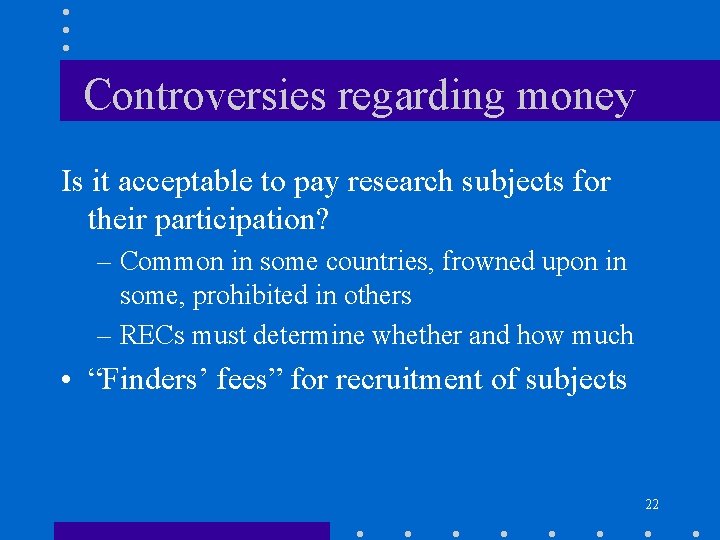 Controversies regarding money

Is it acceptable to pay research subjects for their participation?

– Common in some countries, frowned upon in some, prohibited in others

– RECs must determine whether and how much

• “Finders’ fees” for recruitment of subjects

22